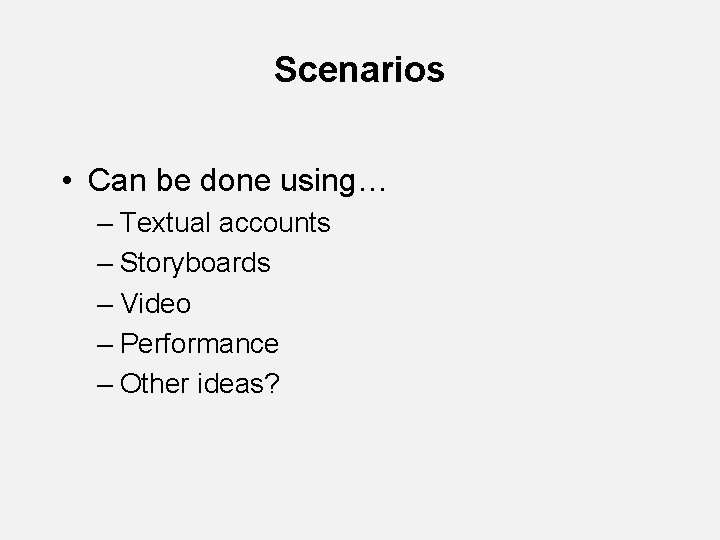 Scenarios

• Can be done using…
– Textual accounts
– Storyboards
– Video
– Performance
– Other ideas?